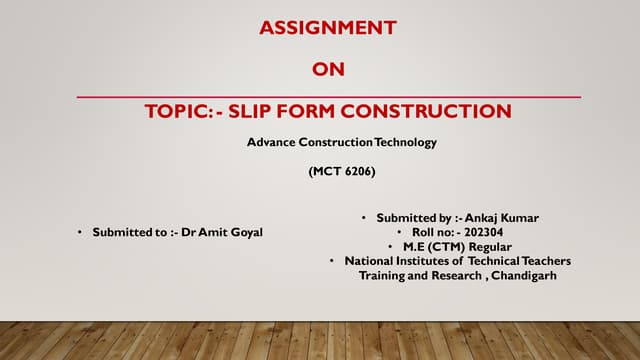 ASSIGNMENT

ON

TOPIC: - SLIP FORM CONSTRUCTION

Advance Construction Technology

(MCT 6206)

• Submitted to :- Dr Amit Goyal

• Submitted by :- Ankaj Kumar
• Roll no: - 202304
• M.E (CTM) Regular
• National Institutes of Technical Teachers Training and Research , Chandigarh